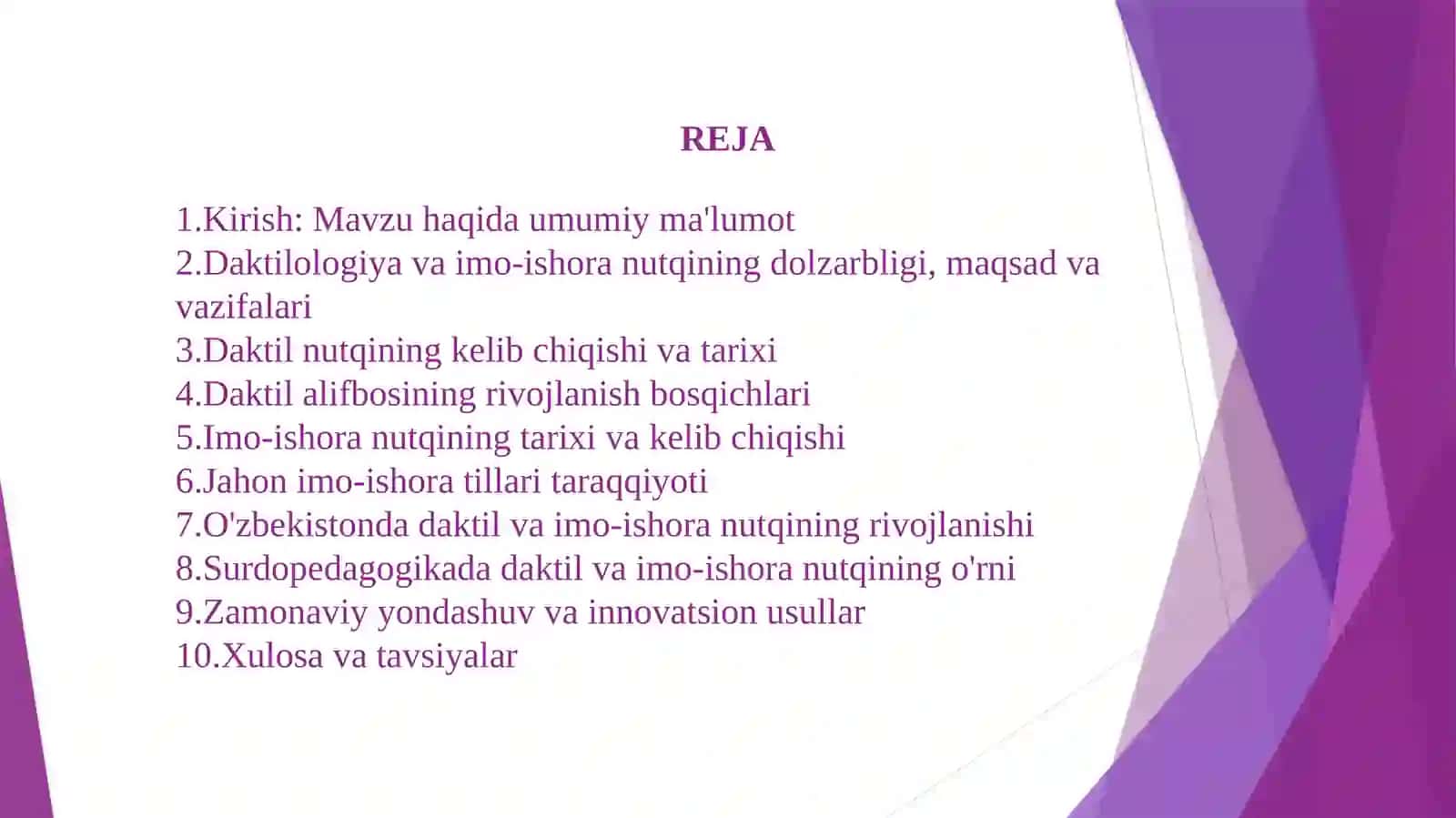 REJA

1.Kirish: Mavzu haqida umumiy ma'lumot
2.Daktilologiya va imo-ishora nutqining dolzarbligi, maqsad va vazifalari
3.Daktil nutqining kelib chiqishi va tarixi
4.Daktil alifbosining rivojlanish bosqichlari
5.Imo-ishora nutqining tarixi va kelib chiqishi
6.Jahon imo-ishora tillari taraqqiyoti
7.O'zbekistonda daktil va imo-ishora nutqining rivojlanishi
8.Surdopedagogikada daktil va imo-ishora nutqining o'rni
9.Zamonaviy yondashuv va innovatsion usullar
10.Xulosa va tavsiyalar